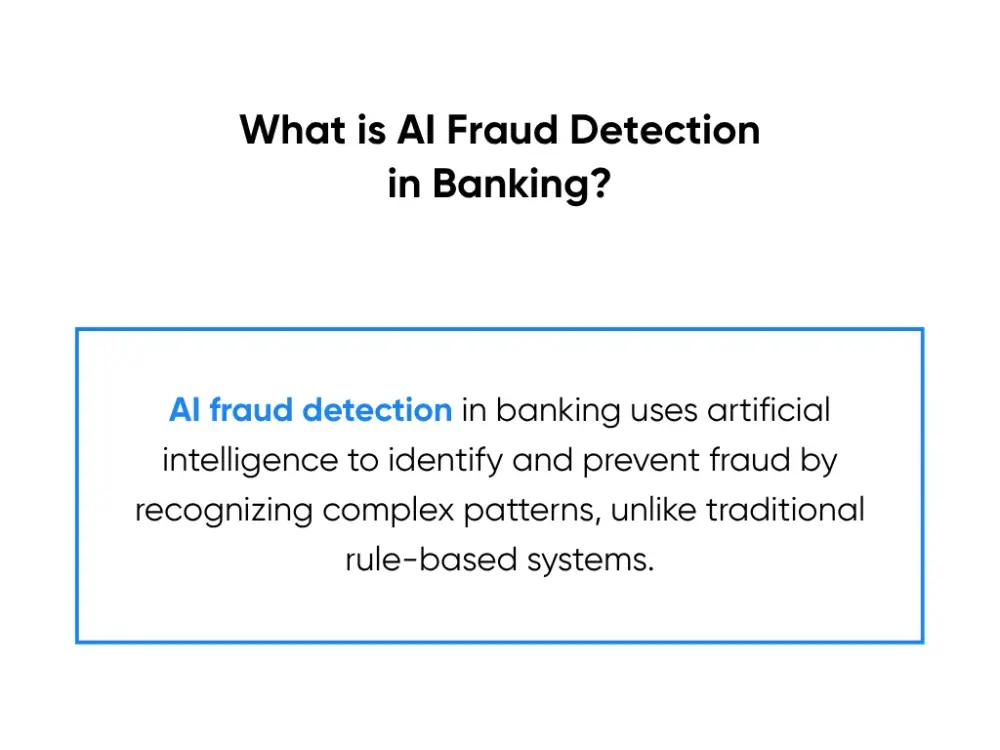 What is AI Fraud Detection in Banking?

AI fraud detection in banking uses artificial intelligence to identify and prevent fraud by recognizing complex patterns, unlike traditional rule-based systems.